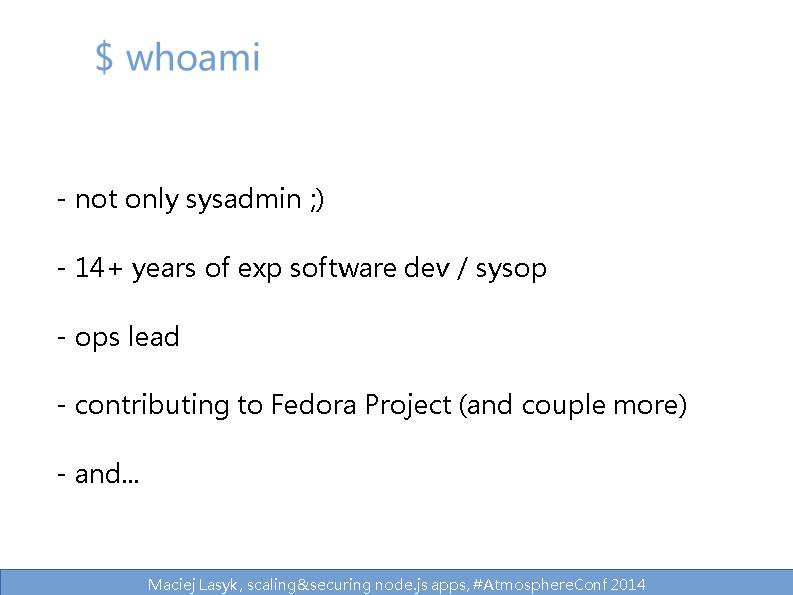 $ whoami

- not only sysadmin ;)

- 14+ years of exp software dev / sysop

- ops lead

- contributing to Fedora Project (and couple more)

- and...

Maciej Lasyk, scaling&securing node.js apps, #AtmosphereConf 2014